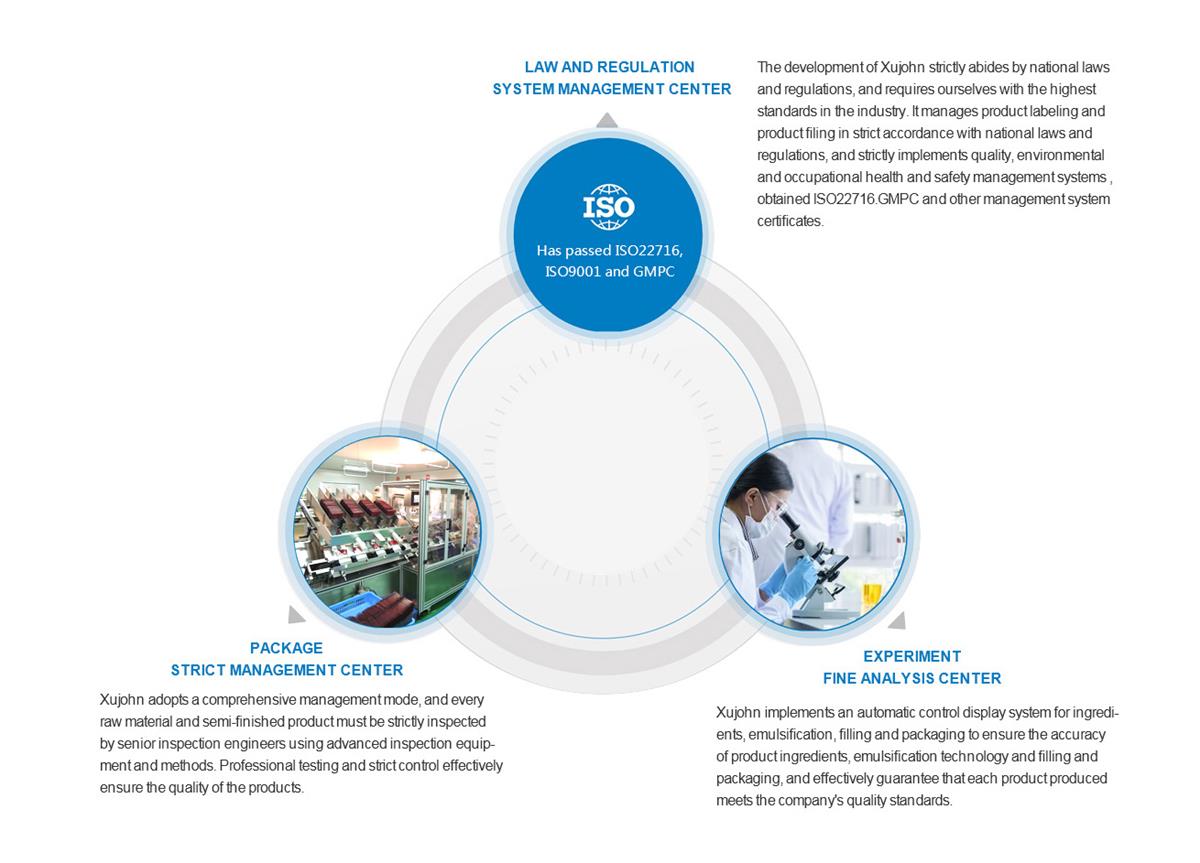 LAW AND REGULATION
SYSTEM MANAGEMENT CENTER

The development of Xujohn strictly abides by national laws and regulations, and requires ourselves with the highest standards in the industry. It manages product labeling and product filing in strict accordance with national laws and regulations, and strictly implements quality, environmental and occupational health and safety management systems , obtained ISO22716.GMPC and other management system certificates.

ISO

Has passed ISO22716, ISO9001 and GMPC

PACKAGE
STRICT MANAGEMENT CENTER

Xujohn adopts a comprehensive management mode, and every raw material and semi-finished product must be strictly inspected by senior inspection engineers using advanced inspection equipment and methods. Professional testing and strict control effectively ensure the quality of the products.

EXPERIMENT
FINE ANALYSIS CENTER

Xujohn implements an automatic control display system for ingredients, emulsification, filling and packaging to ensure the accuracy of product ingredients, emulsification technology and filling and packaging, and effectively guarantee that each product produced meets the company's quality standards.